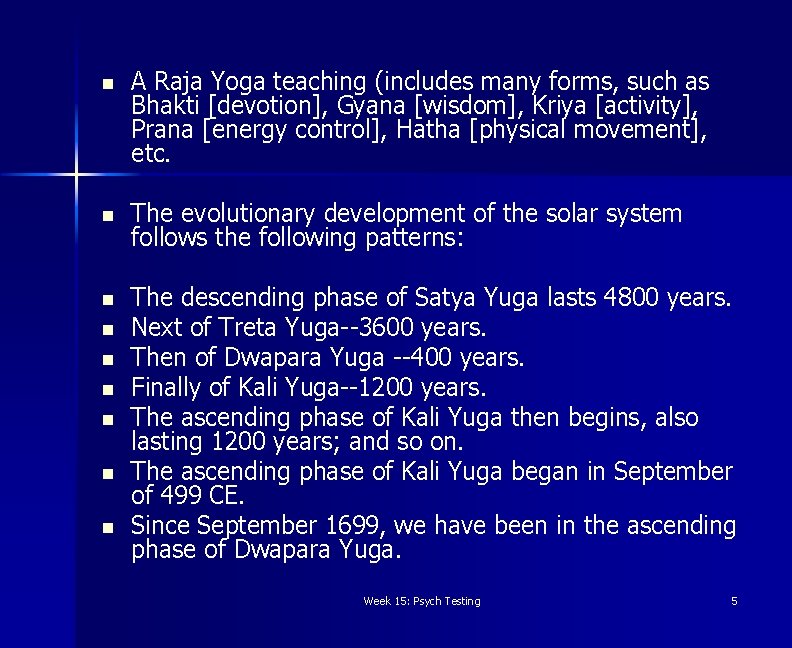 - A Raja Yoga teaching (includes many forms, such as Bhakti [devotion], Gyana [wisdom], Kriya [activity], Prana [energy control], Hatha [physical movement], etc.

- The evolutionary development of the solar system follows the following patterns:

- The descending phase of Satya Yuga lasts 4800 years.
- Next of Treta Yuga--3600 years.
- Then of Dwapara Yuga --400 years.
- Finally of Kali Yuga--1200 years.
- The ascending phase of Kali Yuga then begins, also lasting 1200 years; and so on.
- The ascending phase of Kali Yuga began in September of 499 CE.
- Since September 1699, we have been in the ascending phase of Dwapara Yuga.

Week 15: Psych Testing

5